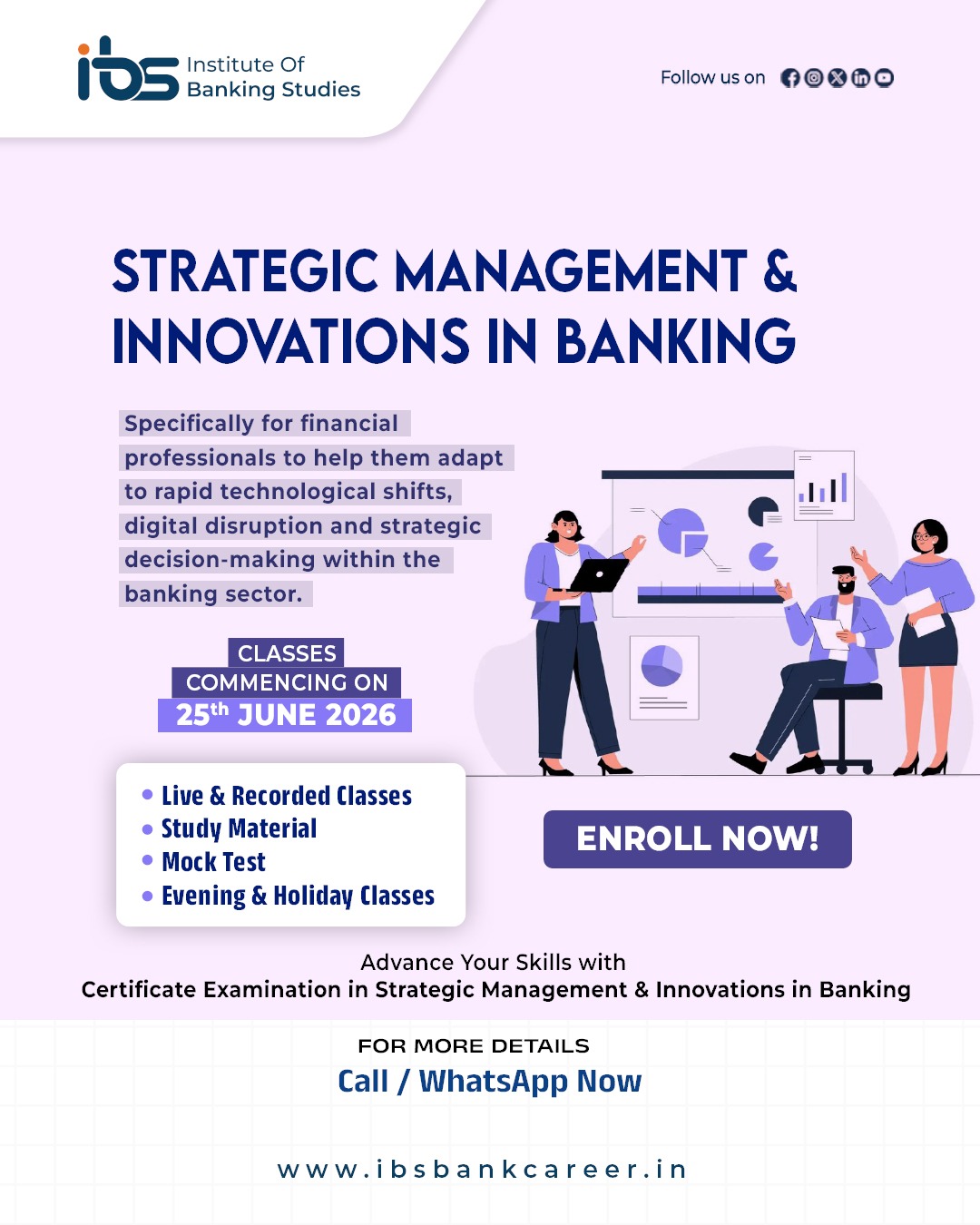 ibs Institute Of Banking Studies

Follow us on

STRATEGIC MANAGEMENT & INNOVATIONS IN BANKING

Specifically for financial professionals to help them adapt to rapid technological shifts, digital disruption and strategic decision-making within the banking sector.

CLASSES COMMENCING ON $25^{th}$ JUNE 2026

• Live & Recorded Classes
• Study Material
• Mock Test
• Evening & Holiday Classes

ENROLL NOW!

Advance Your Skills with
Certificate Examination in Strategic Management & Innovations in Banking

FOR MORE DETAILS
Call / WhatsApp Now

www.ibsbankcareer.in